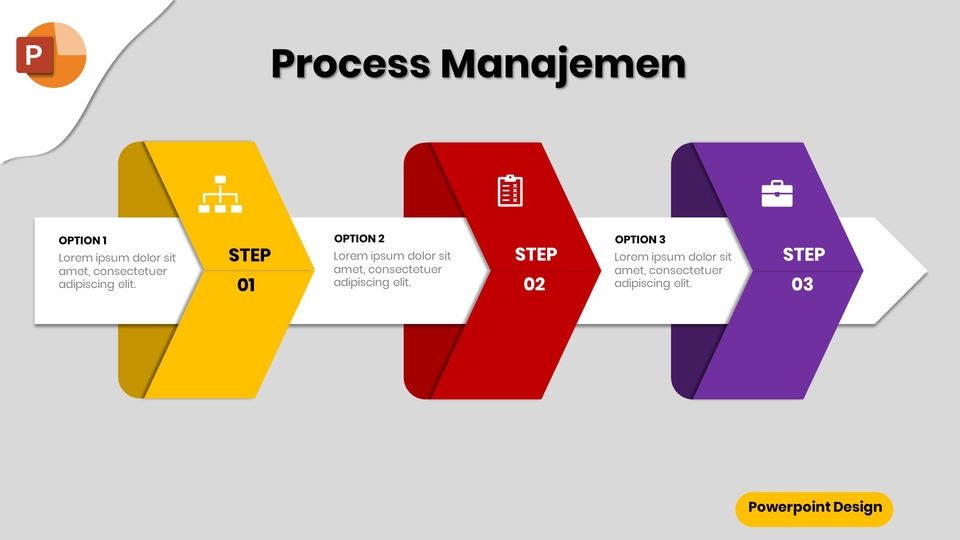 P

Process Manajemen

OPTION 1
Lorem ipsum dolor sit amet, consectetuer adipiscing elit.

STEP
01

OPTION 2
Lorem ipsum dolor sit amet, consectetuer adipiscing elit.

STEP
02

OPTION 3
Lorem ipsum dolor sit amet, consectetuer adipiscing elit.

STEP
03

Powerpoint Design